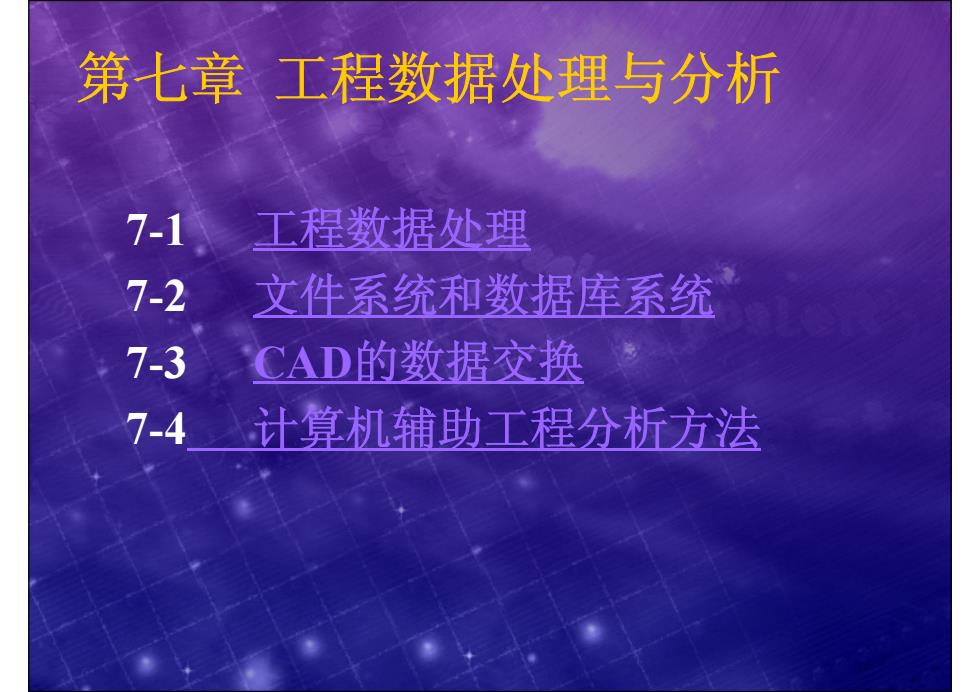 第七章 工程数据处理与分析

7-1 工程数据处理
7-2 文件系统和数据库系统
7-3 CAD的数据交换
7-4 计算机辅助工程分析方法